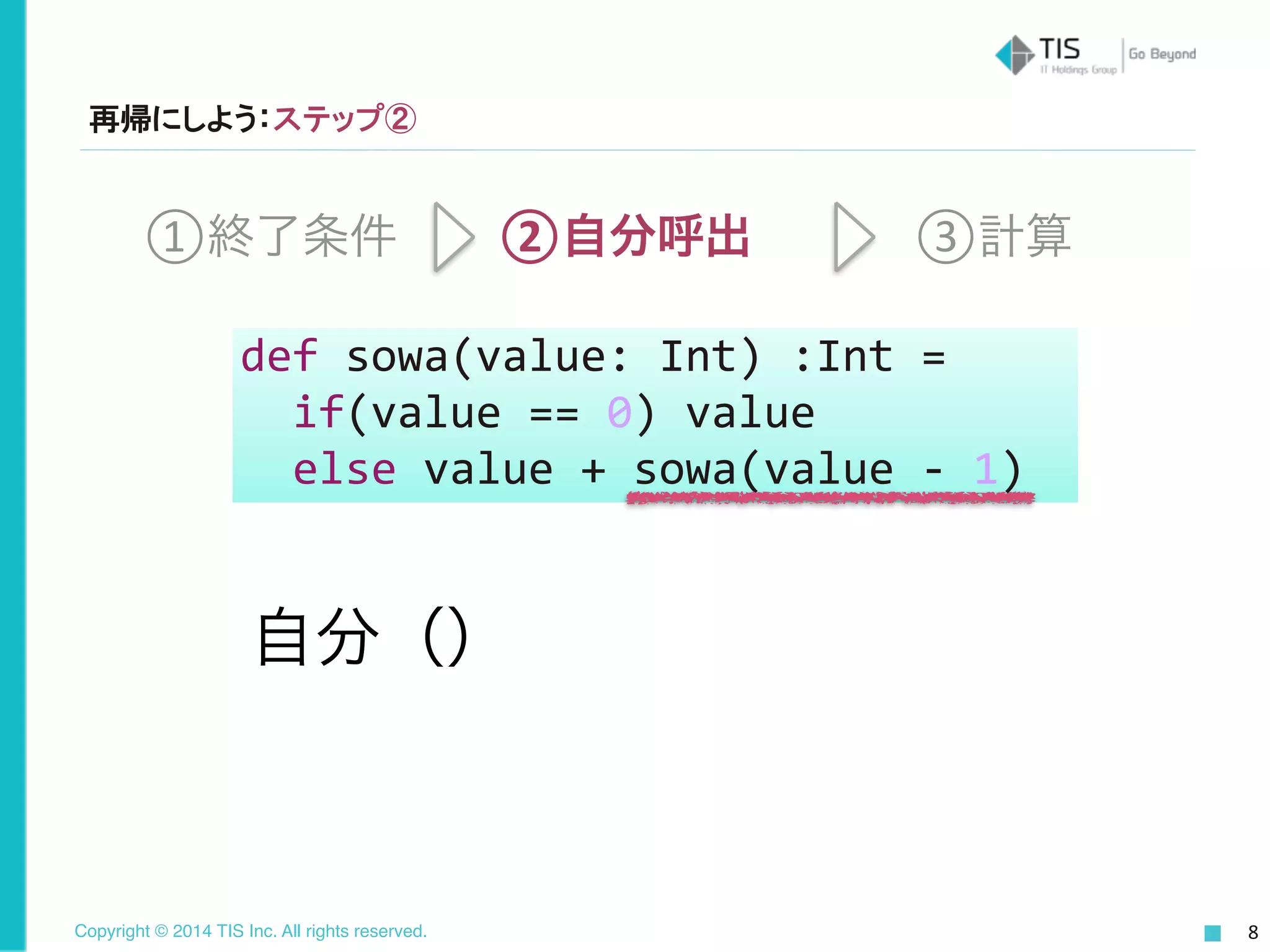 TIS
IT Holdings Group
Go Beyond

再帰にしよう:ステップ②

①終了条件 ②自分呼出 ③計算

def sowa(value: Int) :Int =
  if(value == 0) value
  else value + sowa(value - 1)

自分（）

Copyright © 2014 TIS Inc. All rights reserved.

8